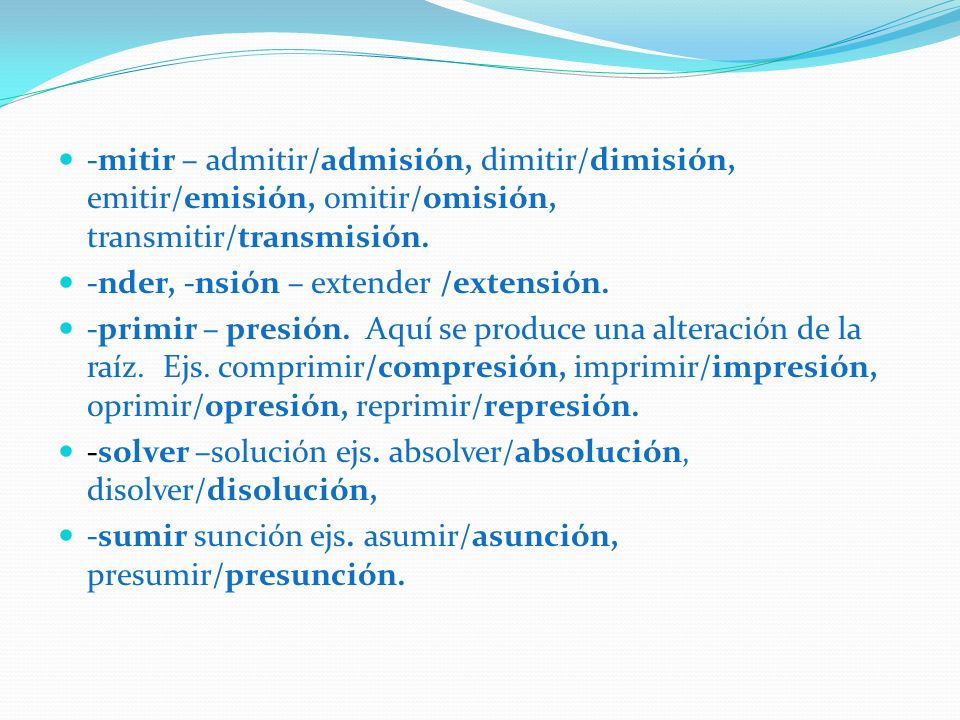 - -mitir – admitir/admisión, dimitir/dimisión, emitir/emisión, omitir/omisión, transmitir/transmisión.
- -nder, -nsión – extender /extensión.
- -primir – presión. Aquí se produce una alteración de la raíz. Ejs. comprimir/compresión, imprimir/impresión, oprimir/opresión, reprimir/represión.
- -solver –solución ejs. absolver/absolución, disolver/disolución,
- -sumir sunción ejs. asumir/asunción, presumir/presunción.